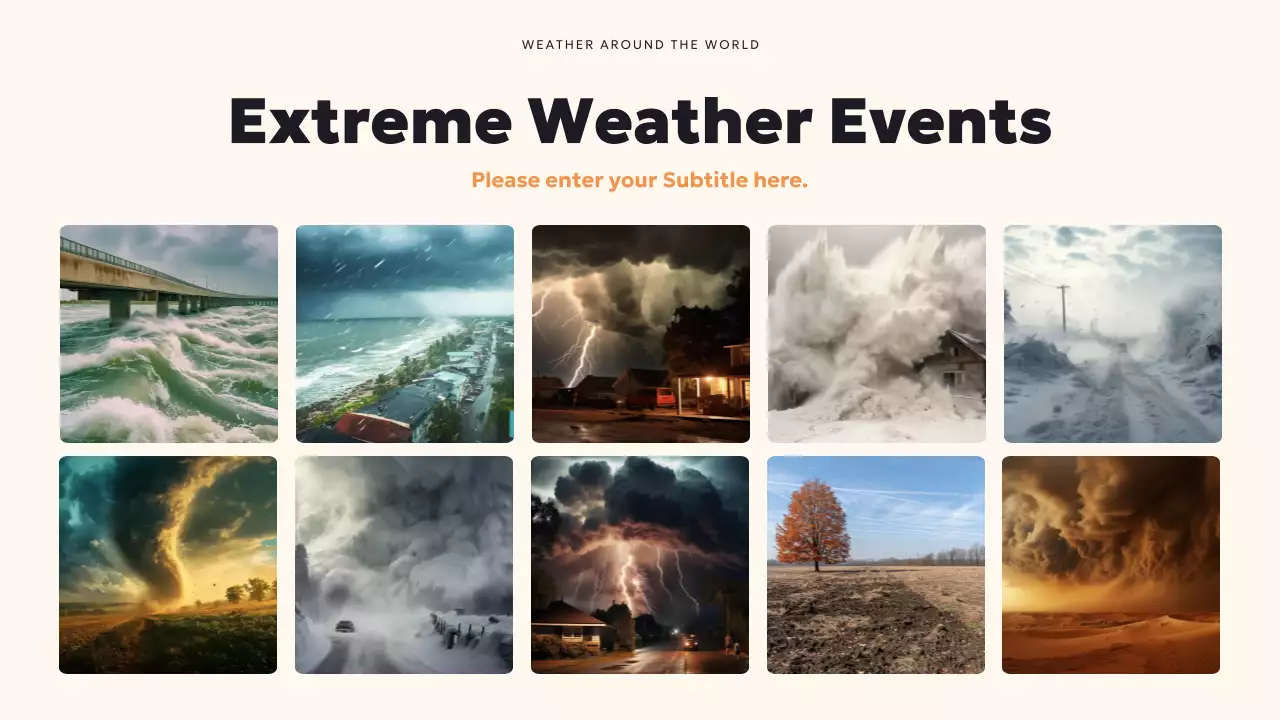 WEATHER AROUND THE WORLD

Extreme Weather Events

Please enter your Subtitle here.